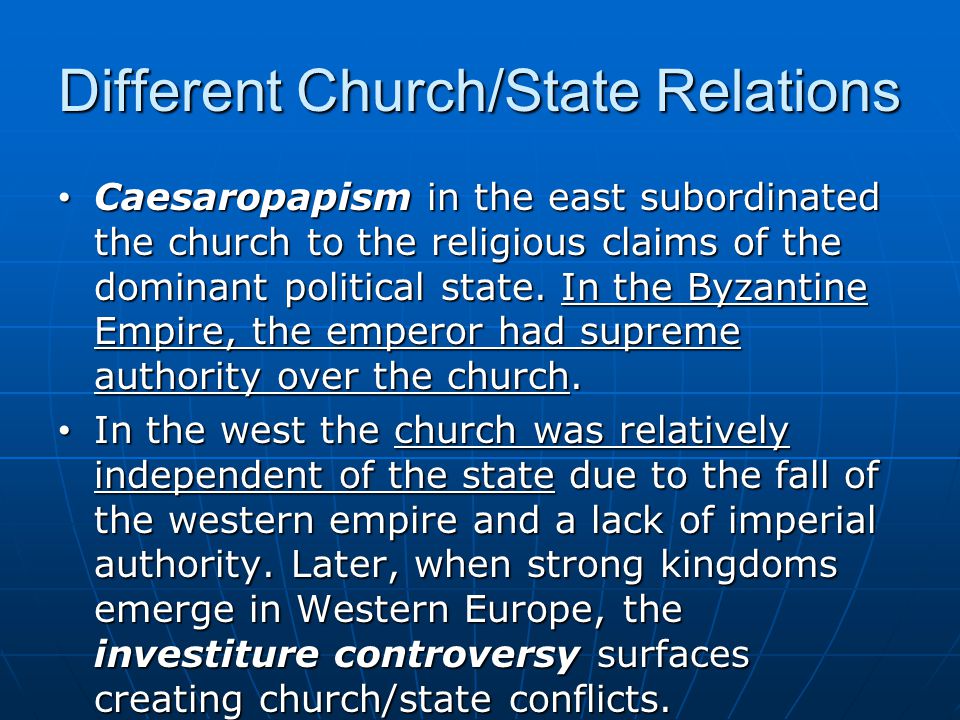 Different Church/State Relations

• Caesaropapism in the east subordinated the church to the religious claims of the dominant political state. In the Byzantine Empire, the emperor had supreme authority over the church.

• In the west the church was relatively independent of the state due to the fall of the western empire and a lack of imperial authority. Later, when strong kingdoms emerge in Western Europe, the investiture controversy surfaces creating church/state conflicts.